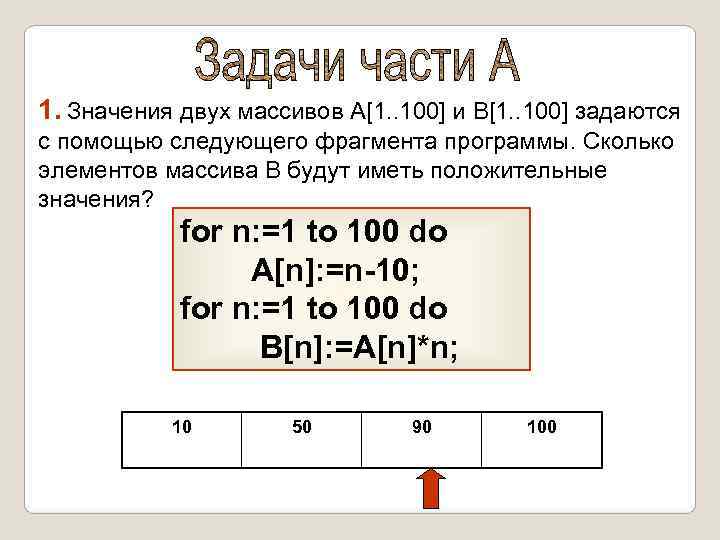 Задачи части А

1. Значения двух массивов A[1..100] и B[1..100] задаются с помощью следующего фрагмента программы. Сколько элементов массива B будут иметь положительные значения?

for n:=1 to 100 do
A[n]:=n-10;
for n:=1 to 100 do
B[n]:=A[n]*n;

| 10 | 50 | 90 | 100 |
|---|---|---|---|